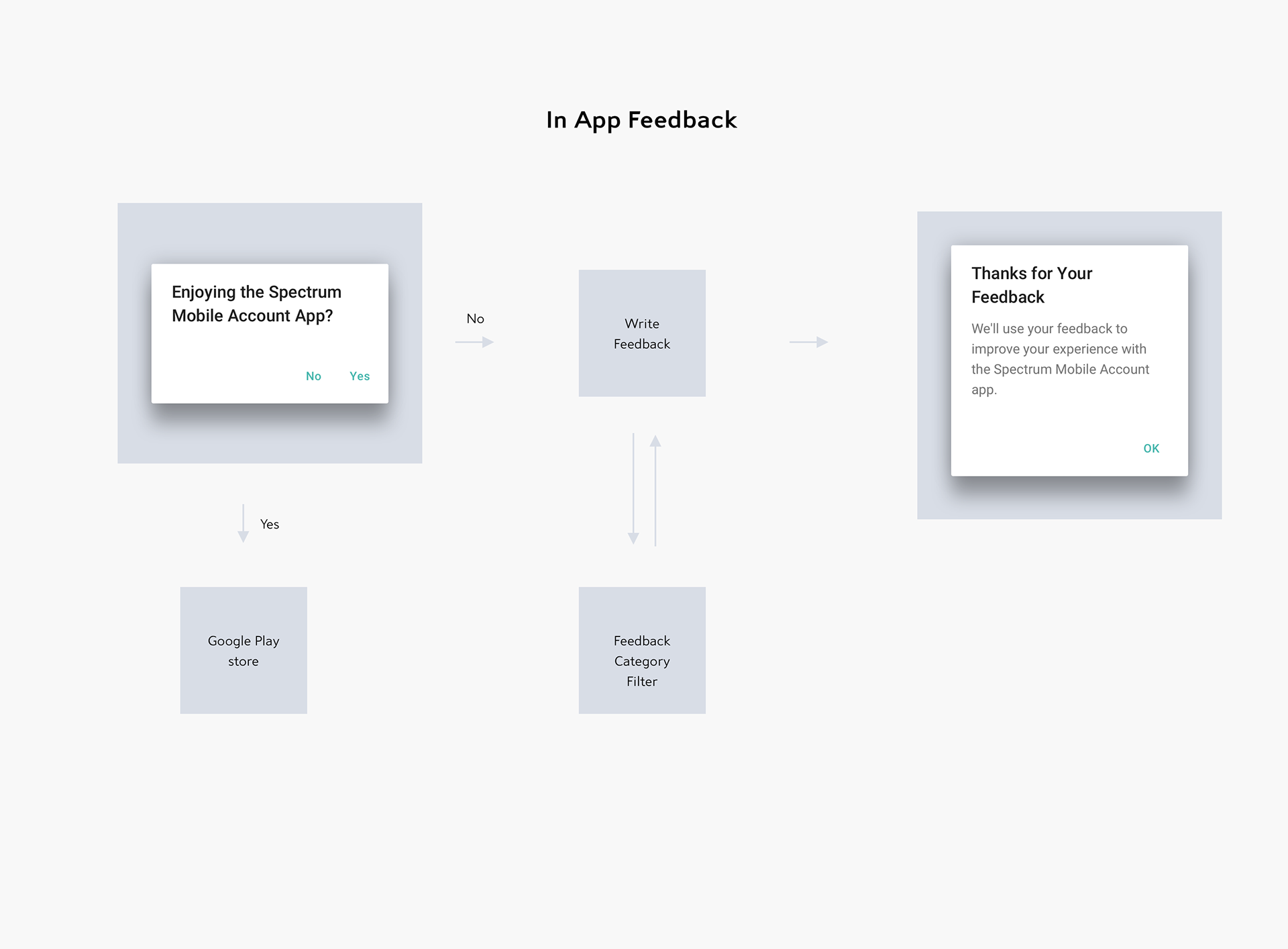 In App Feedback

Enjoying the Spectrum Mobile Account App?

No Yes

No

Write Feedback

Thanks for Your Feedback

We'll use your feedback to improve your experience with the Spectrum Mobile Account app.

OK

Yes

Google Play store

Feedback Category Filter